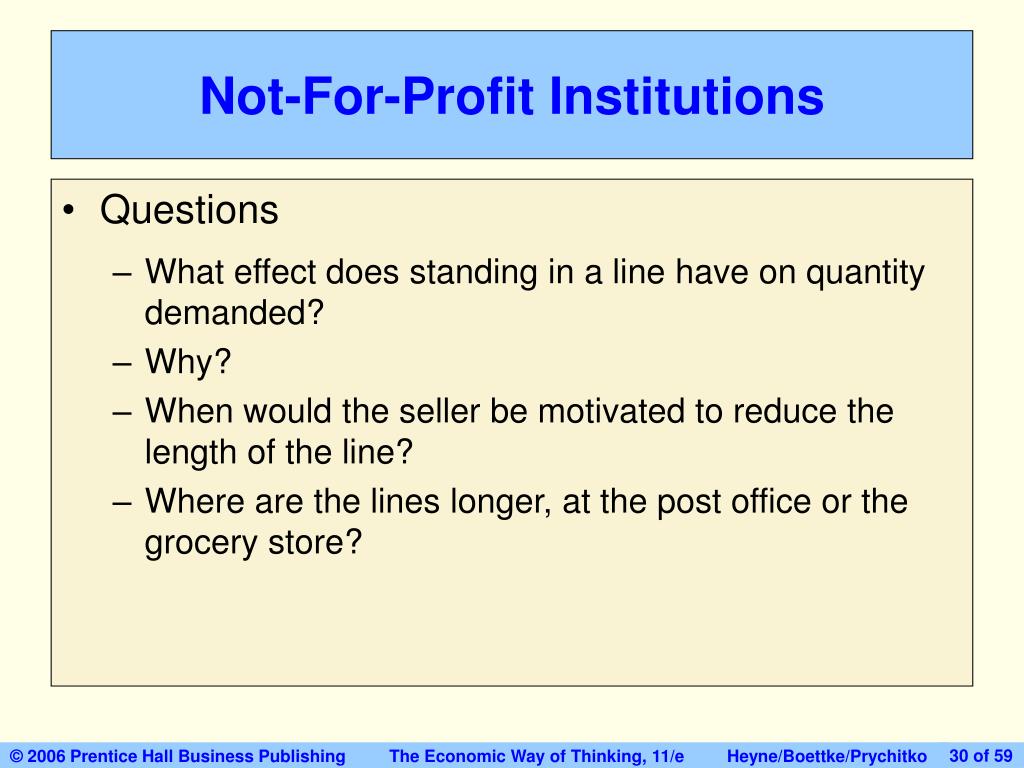 Not-For-Profit Institutions

• Questions

– What effect does standing in a line have on quantity demanded?

– Why?

– When would the seller be motivated to reduce the length of the line?

– Where are the lines longer, at the post office or the grocery store?

© 2006 Prentice Hall Business Publishing The Economic Way of Thinking, 11/e Heyne/Boettke/Prychitko 30 of 59